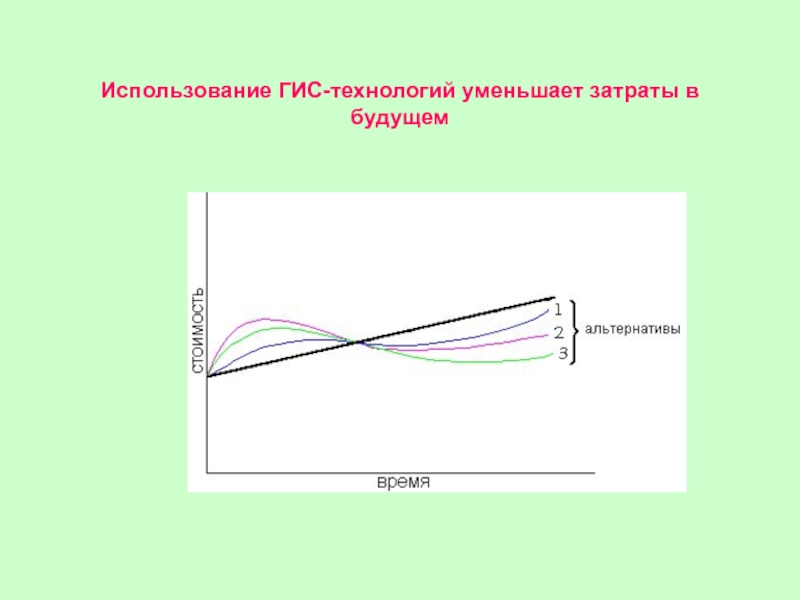 Использование ГИС-технологий уменьшает затраты в будущем

стоимость

1
2
3
альтернативы

время